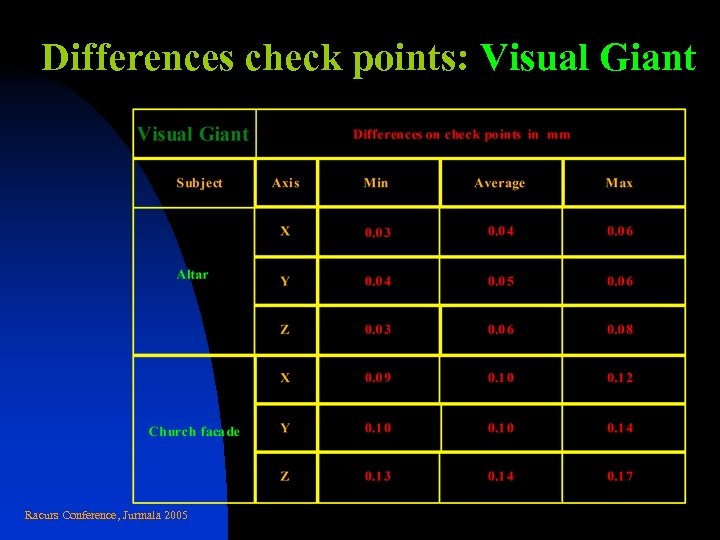 Differences check points: Visual Giant

| Visual Giant | Differences on check points in mm | | | |
|---|---|---|---|---|
| Subject | Axis | Min | Average | Max |
| Altar | X | 0.03 | 0.04 | 0.06 |
| | Y | 0.04 | 0.05 | 0.06 |
| | Z | 0.03 | 0.06 | 0.08 |
| Church facade | X | 0.09 | 0.10 | 0.12 |
| | Y | 0.10 | 0.10 | 0.14 |
| | Z | 0.13 | 0.14 | 0.17 |

Racurs Conference, Jurmala 2005